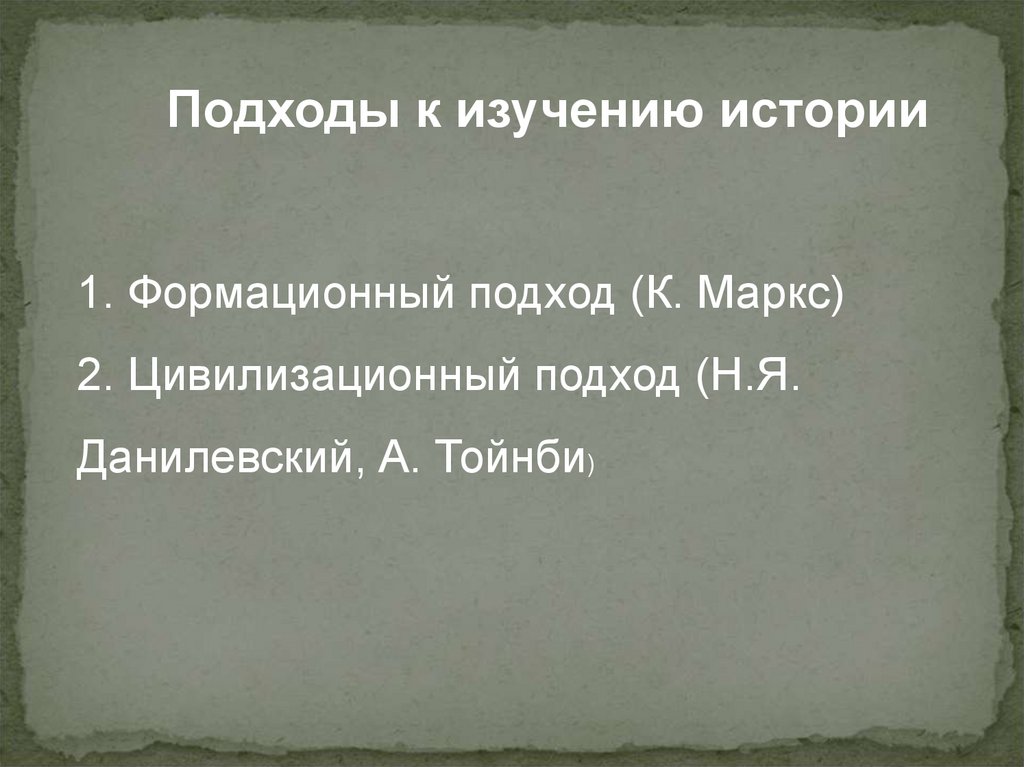 Подходы к изучению истории

1. Формационный подход (К. Маркс)

2. Цивилизационный подход (Н.Я. Данилевский, А. Тойнби)